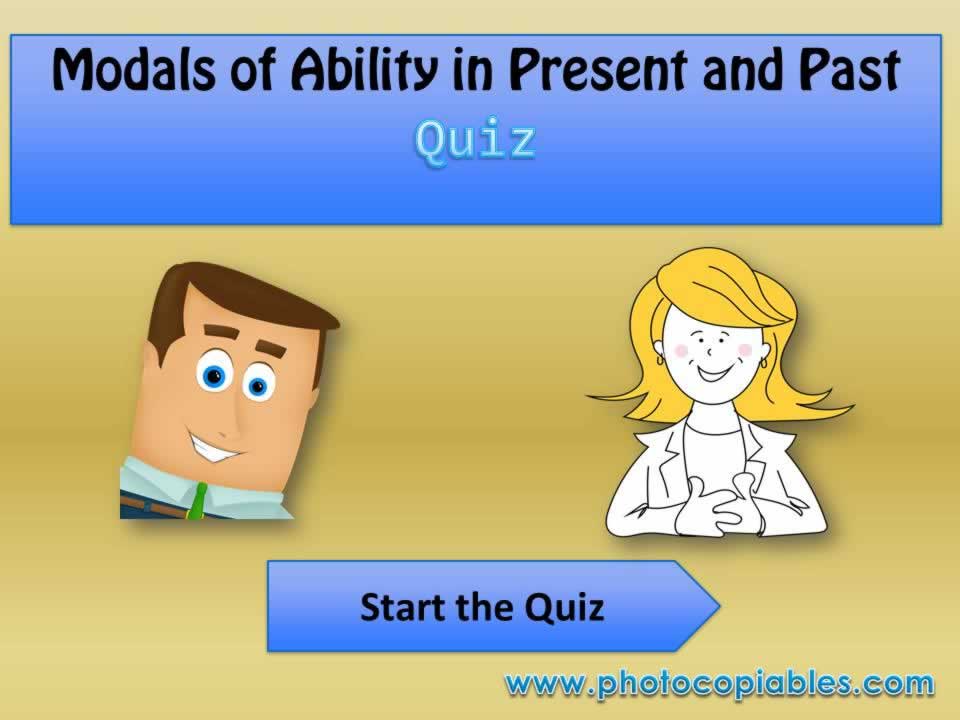 Modals of Ability in Present and Past
Quiz

Start the Quiz

www.photocopiables.com